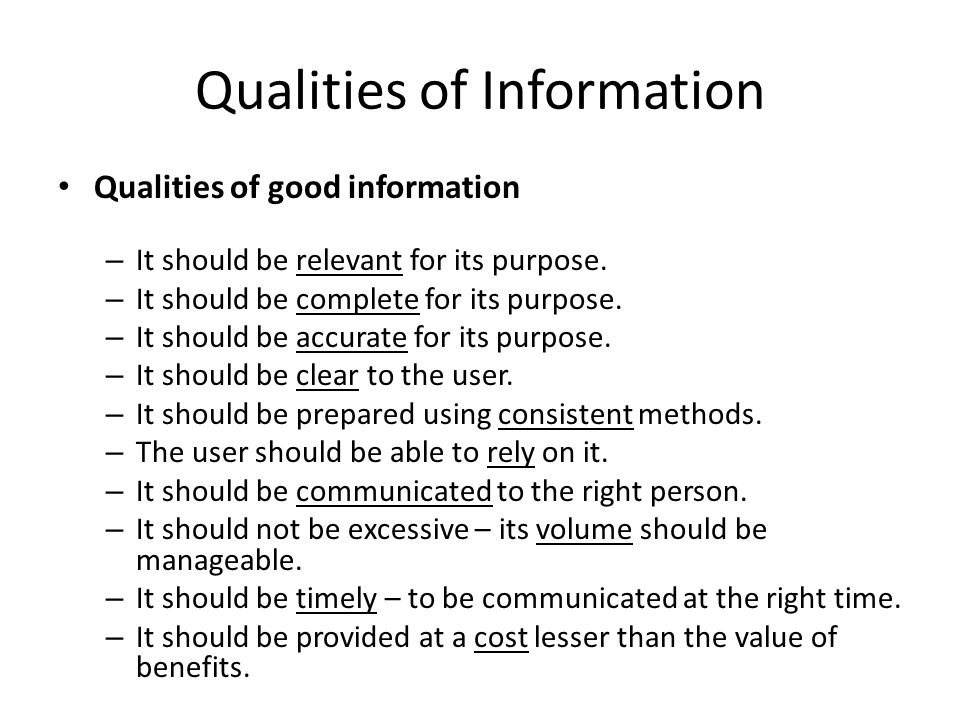 Qualities of Information

• Qualities of good information

– It should be relevant for its purpose.
– It should be complete for its purpose.
– It should be accurate for its purpose.
– It should be clear to the user.
– It should be prepared using consistent methods.
– The user should be able to rely on it.
– It should be communicated to the right person.
– It should not be excessive – its volume should be manageable.
– It should be timely – to be communicated at the right time.
– It should be provided at a cost lesser than the value of benefits.